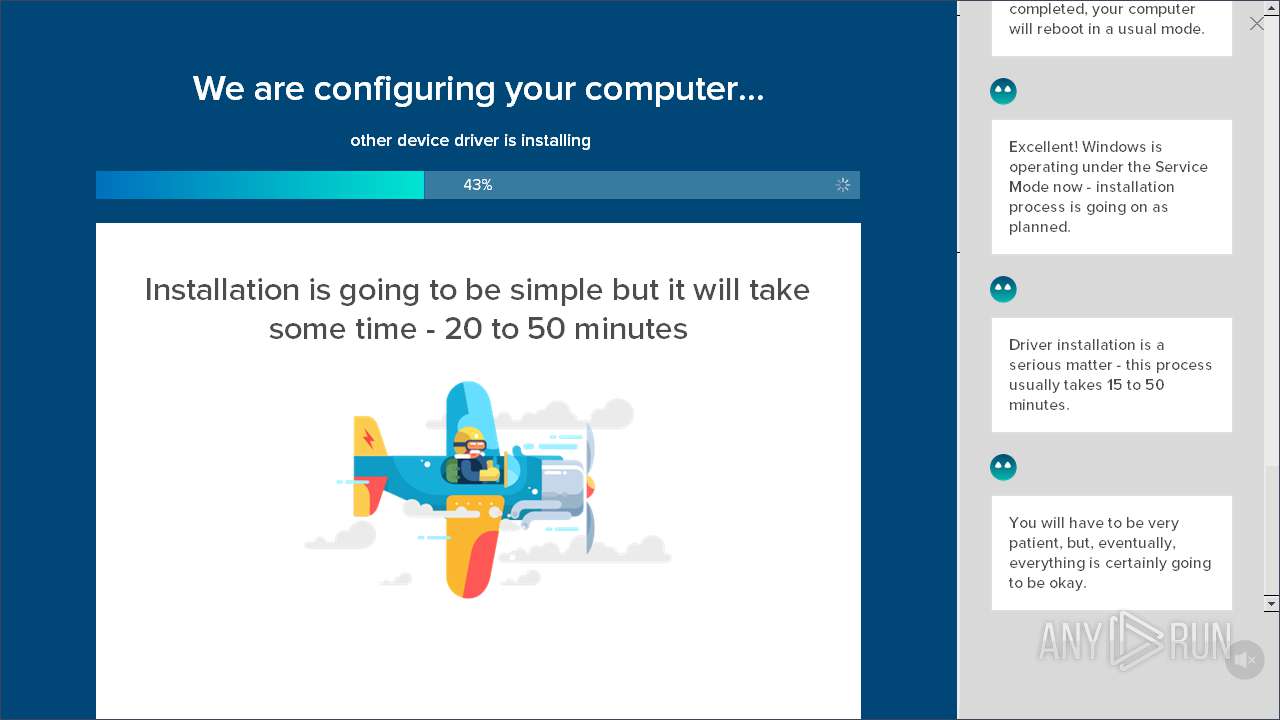 We are configuring your computer...

other device driver is installing

43%

Installation is going to be simple but it will take some time - 20 to 50 minutes

completed, your computer will reboot in a usual mode.

Excellent! Windows is operating under the Service Mode now - installation process is going on as planned.

Driver installation is a serious matter - this process usually takes 15 to 50 minutes.

You will have to be very patient, but, eventually, everything is certainly going to be okay.

ANY RUN